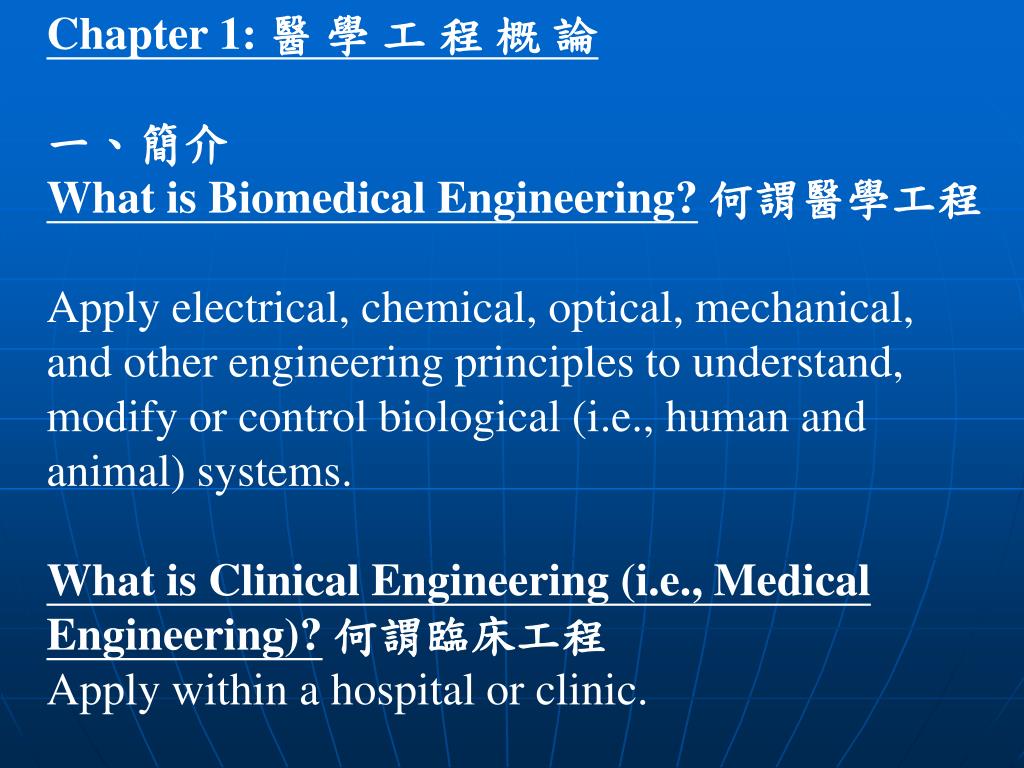 Chapter 1: 醫 學 工 程 概 論

一、簡介
What is Biomedical Engineering? 何謂醫學工程

Apply electrical, chemical, optical, mechanical, and other engineering principles to understand, modify or control biological (i.e., human and animal) systems.

What is Clinical Engineering (i.e., Medical Engineering)? 何謂臨床工程
Apply within a hospital or clinic.